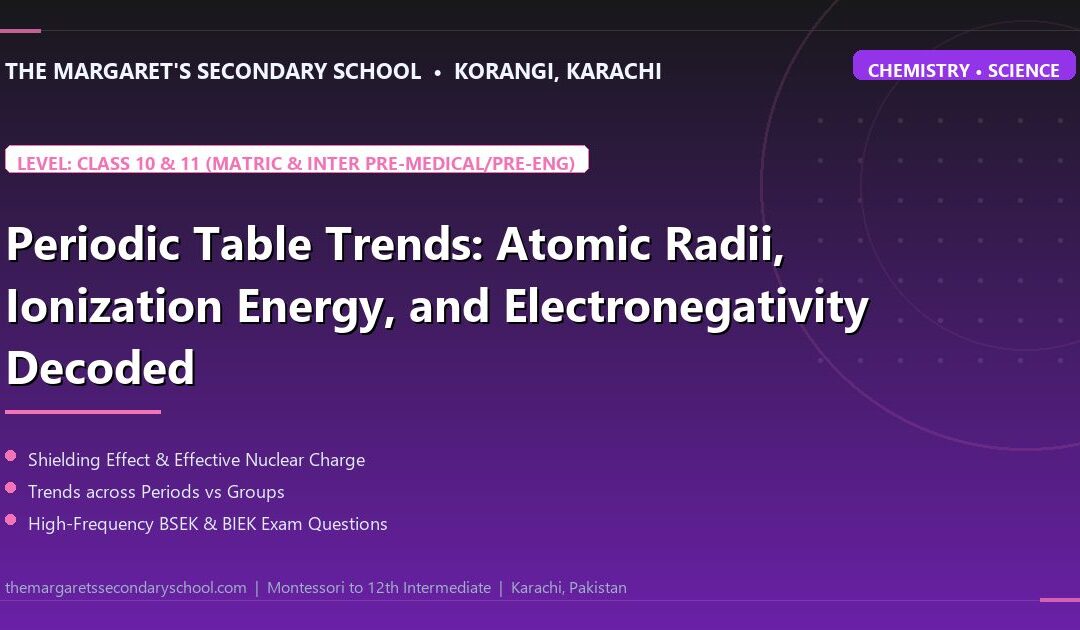 THE MARGARET'S SECONDARY SCHOOL • KORANGI, KARACHI

CHEMISTRY • SCIENCE

LEVEL: CLASS 10 & 11 (MATRIC & INTER PRE-MEDICAL/PRE-ENG)

Periodic Table Trends: Atomic Radii, Ionization Energy, and Electronegativity Decoded

Shielding Effect & Effective Nuclear Charge
Trends across Periods vs Groups
High-Frequency BSEK & BIEK Exam Questions

themargaretssecondaryschool.com | Montessori to 12th Intermediate | Karachi, Pakistan